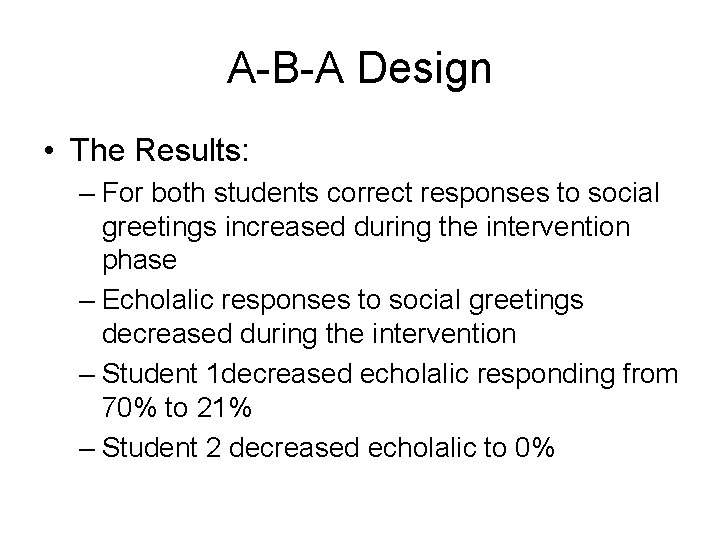 A-B-A Design

• The Results:
– For both students correct responses to social greetings increased during the intervention phase
– Echolalic responses to social greetings decreased during the intervention
– Student 1decreased echolalic responding from 70% to 21%
– Student 2 decreased echolalic to 0%